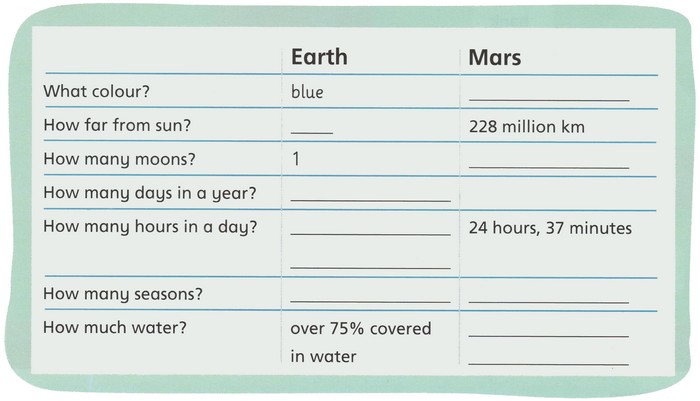 |  | Earth | Mars |
|---|---|---|
| What colour? | blue | ______ |
| How far from sun? | ____ | 228 million km |
| How many moons? | 1 | ______ |
| How many days in a year? | ______ |  |
| How many hours in a day? | ______ ______ | 24 hours, 37 minutes |
| How many seasons? | ______ | ______ |
| How much water? | over 75% covered in water | ______ ______ |